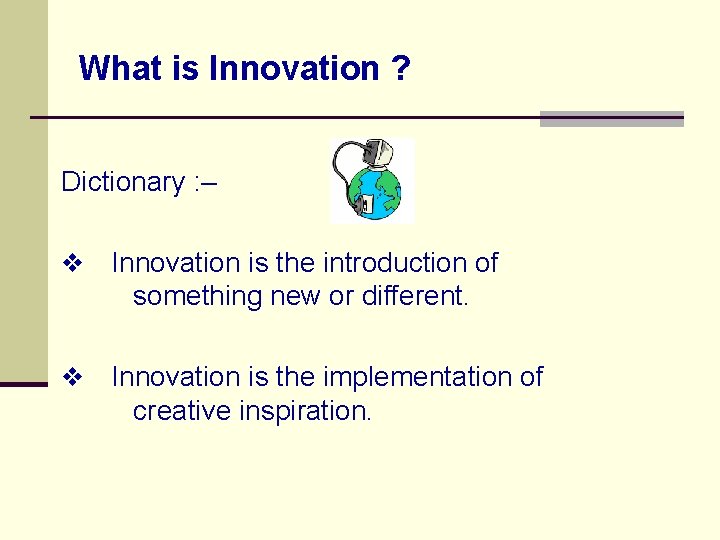 What is Innovation ?

Dictionary :–

❖ Innovation is the introduction of something new or different.

❖ Innovation is the implementation of creative inspiration.